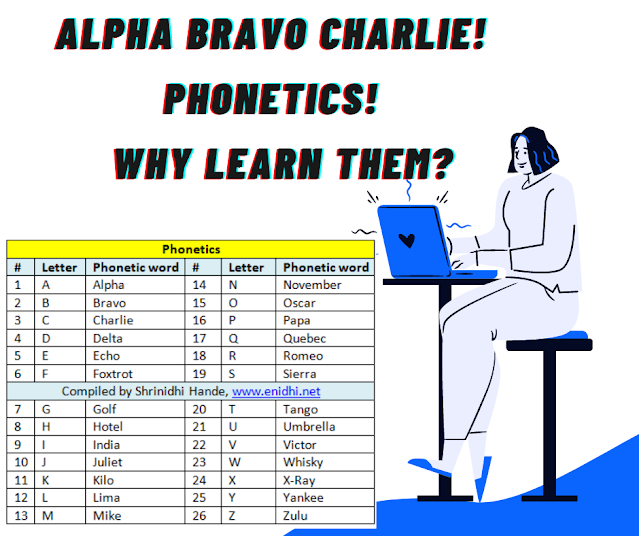 ALPHA BRAVO CHARLIE!
PHONETICS!
WHY LEARN THEM?

Phonetics

| # | Letter | Phonetic word | # | Letter | Phonetic word |
|---|---|---|---|---|---|
| 1 | A | Alpha | 14 | N | November |
| 2 | B | Bravo | 15 | O | Oscar |
| 3 | C | Charlie | 16 | P | Papa |
| 4 | D | Delta | 17 | Q | Quebec |
| 5 | E | Echo | 18 | R | Romeo |
| 6 | F | Foxtrot | 19 | S | Sierra |
| Compiled by Shrinidhi Hande, www.enidhi.net | | | | | |
| 7 | G | Golf | 20 | T | Tango |
| 8 | H | Hotel | 21 | U | Umbrella |
| 9 | I | India | 22 | V | Victor |
| 10 | J | Juliet | 23 | W | Whisky |
| 11 | K | Kilo | 24 | X | X-Ray |
| 12 | L | Lima | 25 | Y | Yankee |
| 13 | M | Mike | 26 | Z | Zulu |